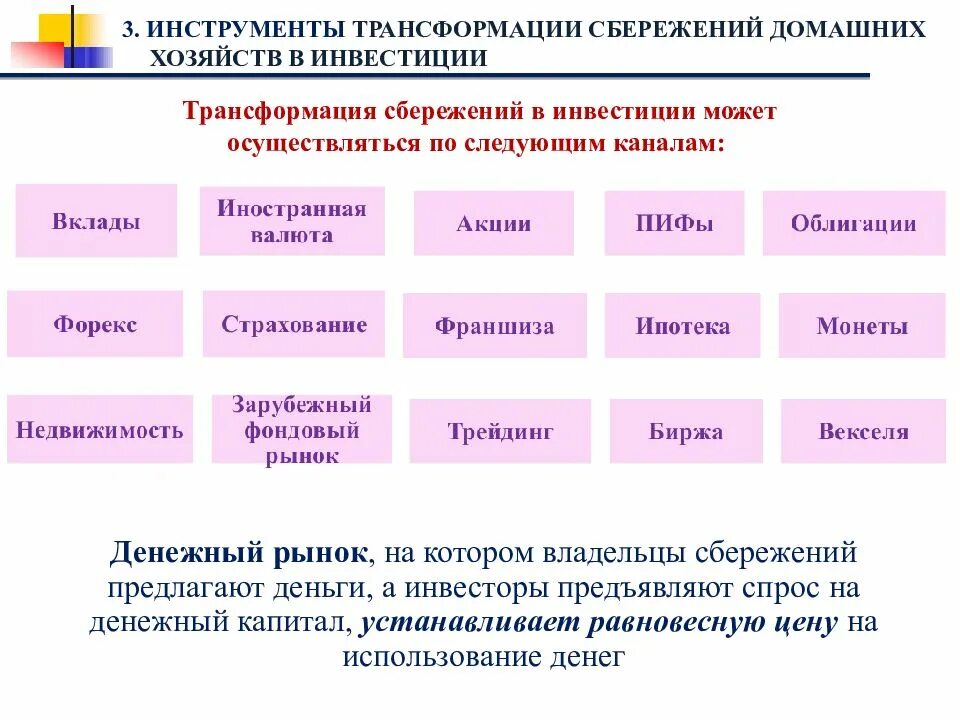 3. ИНСТРУМЕНТЫ ТРАНСФОРМАЦИИ СБЕРЕЖЕНИЙ ДОМАШНИХ ХОЗЯЙСТВ В ИНВЕСТИЦИИ

Трансформация сбережений в инвестиции может осуществляться по следующим каналам:

Вклады

Иностранная валюта

Акции

ПИФы

Облигации

Форекс

Страхование

Франшиза

Ипотека

Монеты

Недвижимость

Зарубежный фондовый рынок

Трейдинг

Биржа

Векселя

Денежный рынок, на котором владельцы сбережений предлагают деньги, а инвесторы предъявляют спрос на денежный капитал, устанавливает равновесную цену на использование денег